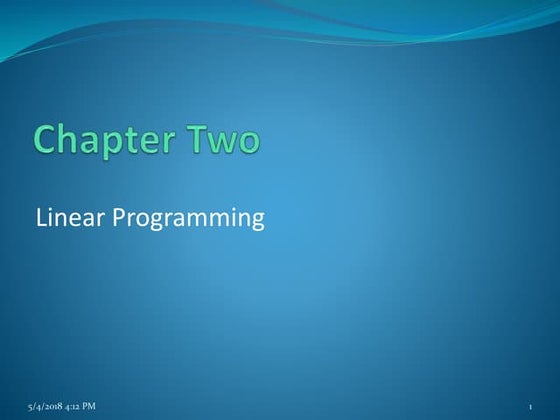 Chapter Two

Linear Programming

5/4/2018 4:12 PM

1